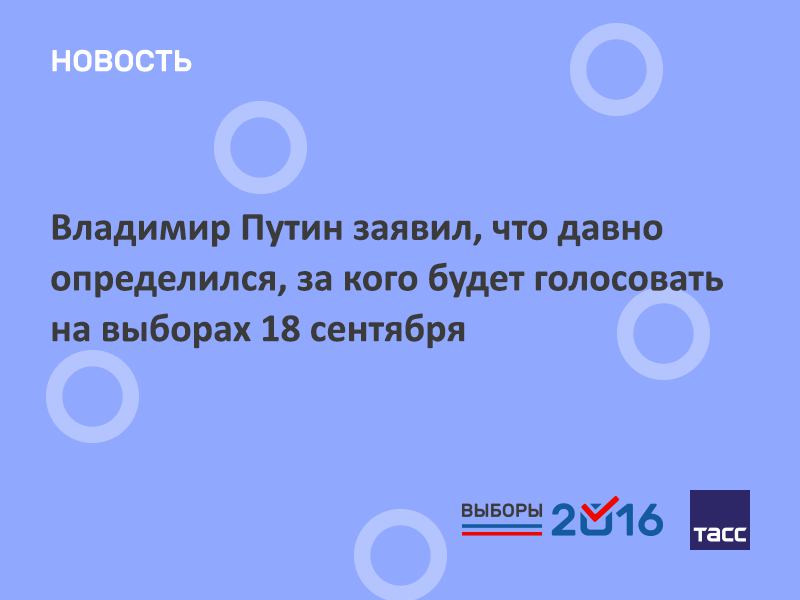 НОВОСТЬ

Владимир Путин заявил, что давно определился, за кого будет голосовать на выборах 18 сентября

ВЫБОРЫ 2016

ТАСС